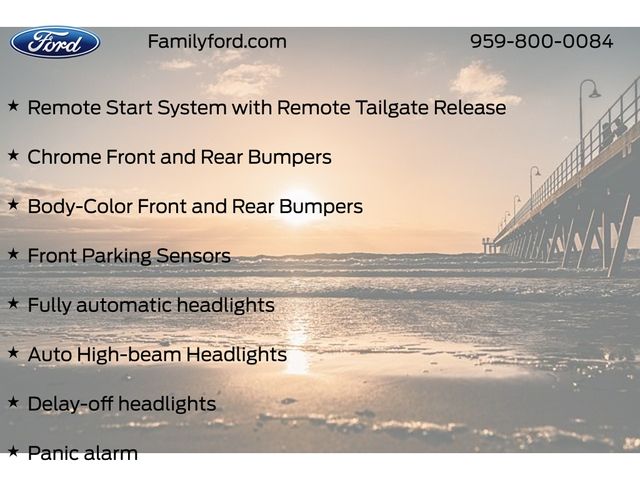 Ford

Familyford.com

959-800-0084

★ Remote Start System with Remote Tailgate Release

★ Chrome Front and Rear Bumpers

★ Body-Color Front and Rear Bumpers

★ Front Parking Sensors

★ Fully automatic headlights

★ Auto High-beam Headlights

★ Delay-off headlights

★ Panic alarm